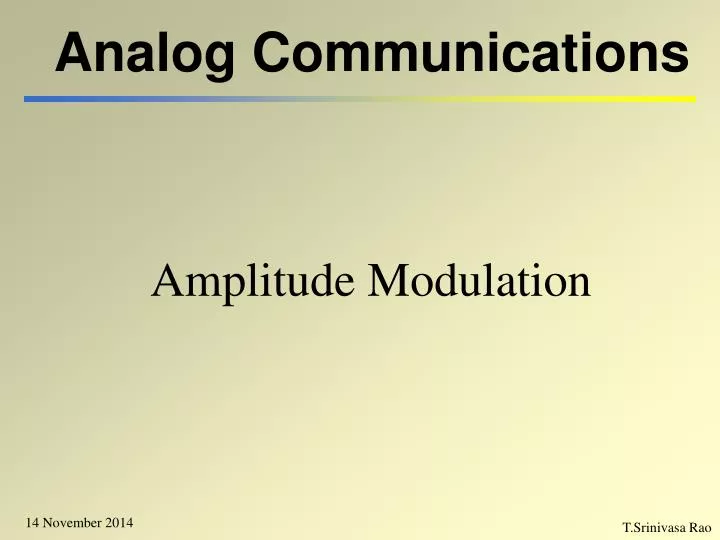 Analog Communications

Amplitude Modulation

14 November 2014

T.Srinivasa Rao